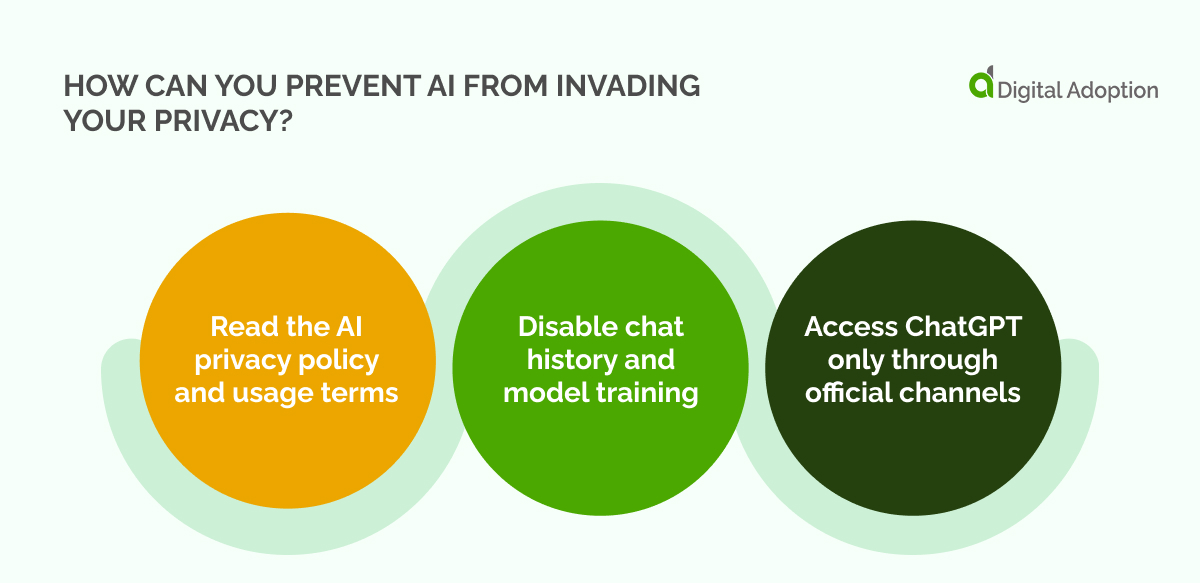 HOW CAN YOU PREVENT AI FROM INVADING YOUR PRIVACY?

Digital Adoption

Read the AI privacy policy and usage terms

Disable chat history and model training

Access ChatGPT only through official channels